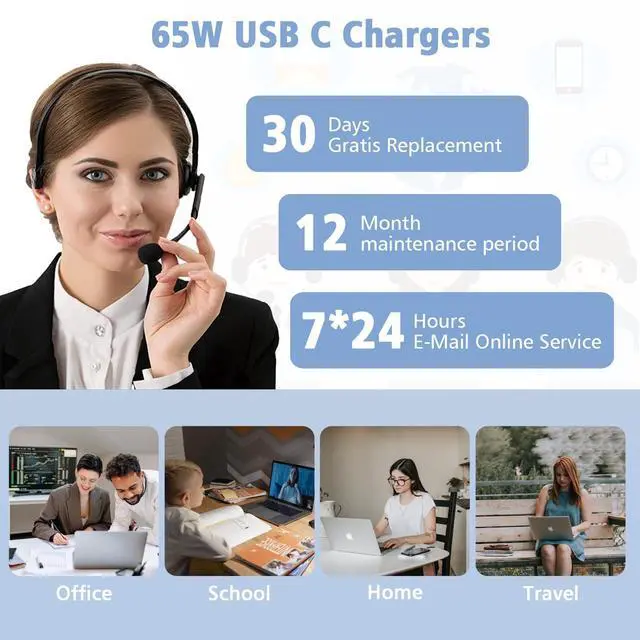 65W USB C Chargers

30 Days
Gratis Replacement

12 Month
maintenance period

7*24 Hours
E-Mail Online Service

Office

School

Home

Travel